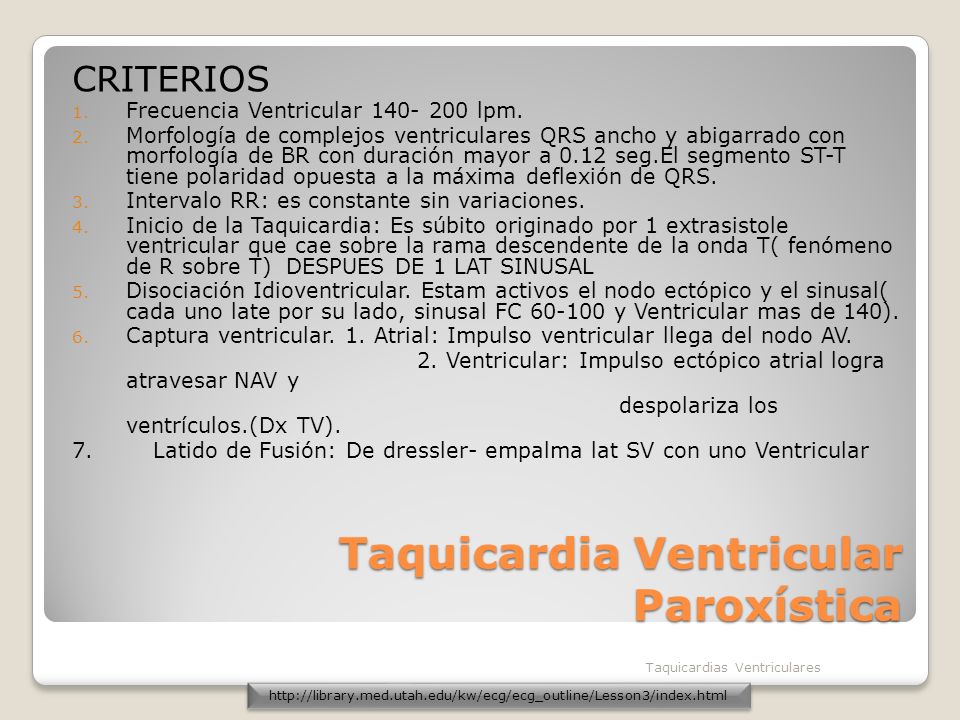 CRITERIOS

1. Frecuencia Ventricular 140- 200 lpm.
2. Morfología de complejos ventriculares QRS ancho y abigarrado con morfología de BR con duración mayor a 0.12 seg.El segmento ST-T tiene polaridad opuesta a la máxima deflexión de QRS.
3. Intervalo RR: es constante sin variaciones.
4. Inicio de la Taquicardia: Es súbito originado por 1 extrasistole ventricular que cae sobre la rama descendente de la onda T( fenómeno de R sobre T) DESPUES DE 1 LAT SINUSAL
5. Disociación Idioventricular. Estam activos el nodo ectópico y el sinusal( cada uno late por su lado, sinusal FC 60-100 y Ventricular mas de 140).
6. Captura ventricular. 1. Atrial: Impulso ventricular llega del nodo AV.
2. Ventricular: Impulso ectópico atrial logra atravesar NAV y
despolariza los ventrículos.(Dx TV).

7. Latido de Fusión: De dressler- empalma lat SV con uno Ventricular

Taquicardia Ventricular Paroxística

Taquicardias Ventriculares

http://library.med.utah.edu/kw/ecg/ecg_outline/Lesson3/index.html